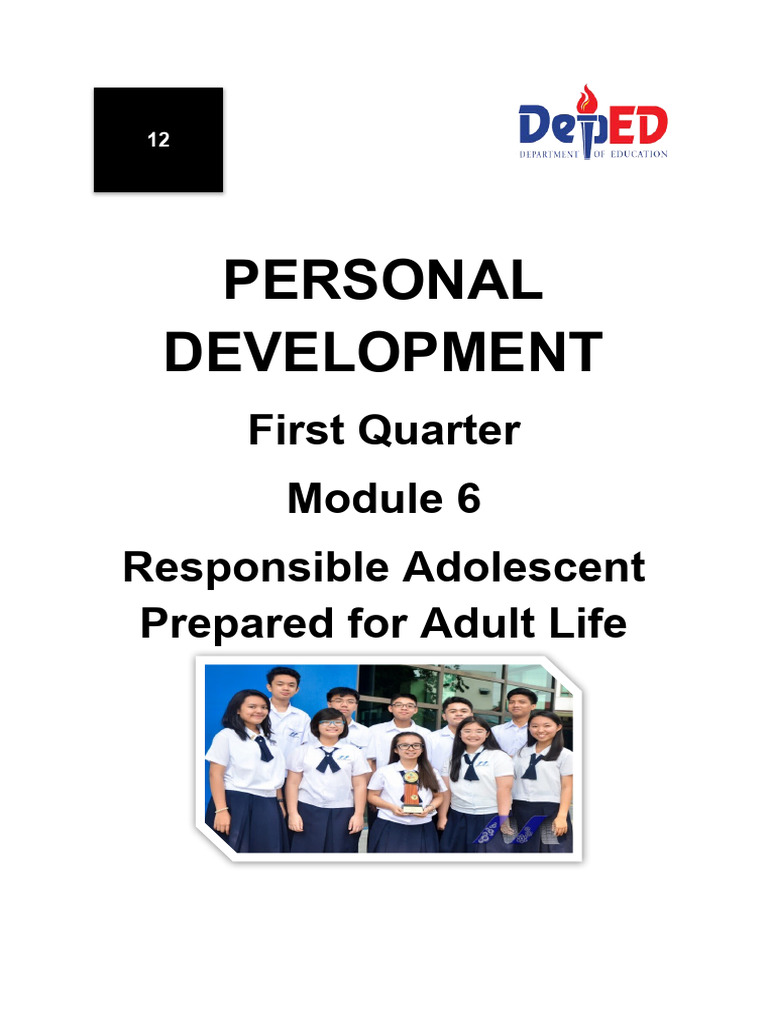 12

DepED
DEPARTMENT OF EDUCATION

PERSONAL DEVELOPMENT

First Quarter

Module 6

Responsible Adolescent Prepared for Adult Life